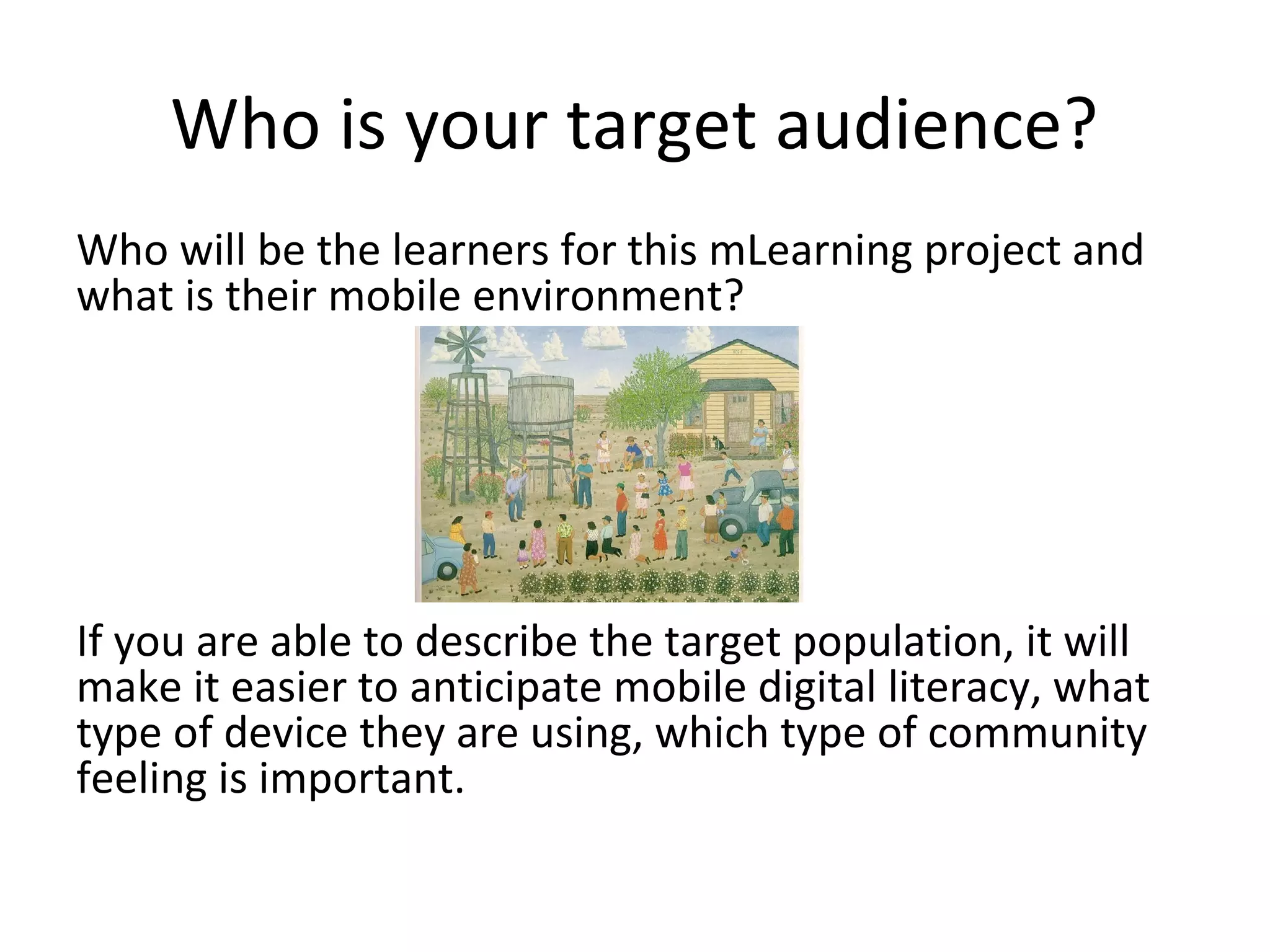 Who is your target audience?

Who will be the learners for this mLearning project and what is their mobile environment?

If you are able to describe the target population, it will make it easier to anticipate mobile digital literacy, what type of device they are using, which type of community feeling is important.